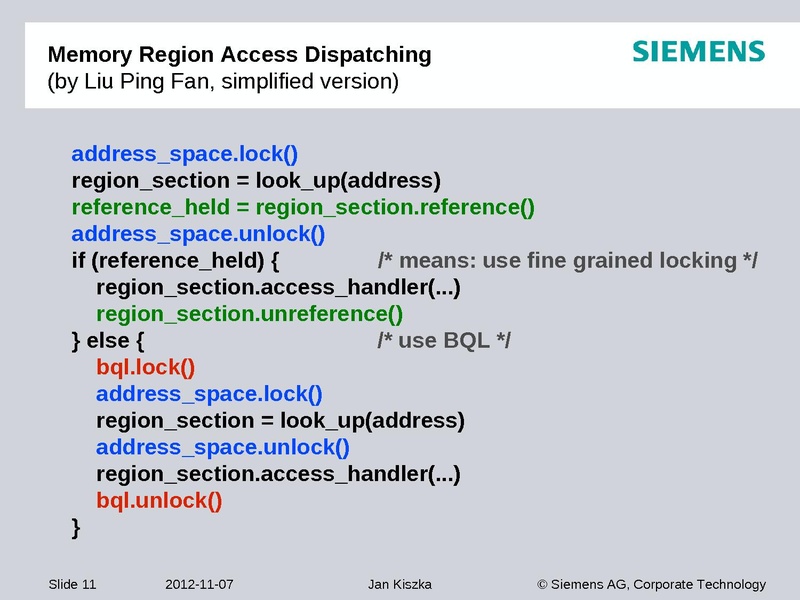 Memory Region Access Dispatching
(by Liu Ping Fan, simplified version)

SIEMENS

address_space.lock()
region_section = look_up(address)
reference_held = region_section.reference()
address_space.unlock()
if (reference_held) { /* means: use fine grained locking */
region_section.access_handler(...)
region_section.unreference()
} else { /* use BQL */
bql.lock()
address_space.lock()
region_section = look_up(address)
address_space.unlock()
region_section.access_handler(...)
bql.unlock()
}

Slide 11 2012-11-07 Jan Kiszka © Siemens AG, Corporate Technology